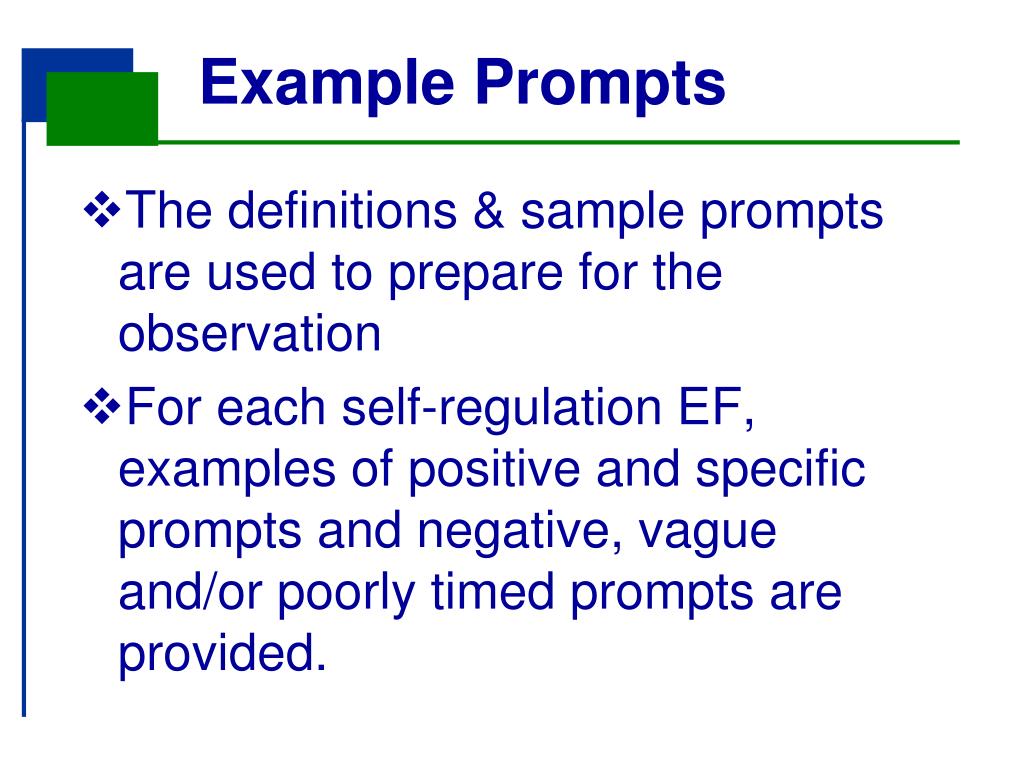 Example Prompts

❖The definitions & sample prompts are used to prepare for the observation

❖For each self-regulation EF, examples of positive and specific prompts and negative, vague and/or poorly timed prompts are provided.